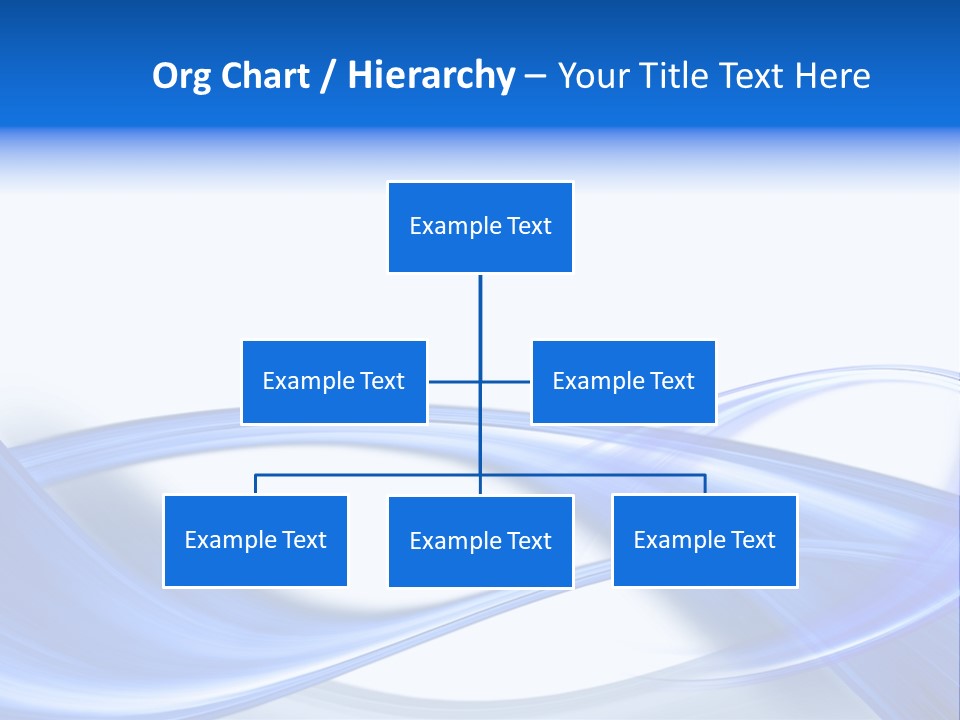 Org Chart / Hierarchy – Your Title Text Here

Example Text

Example Text

Example Text

Example Text

Example Text

Example Text